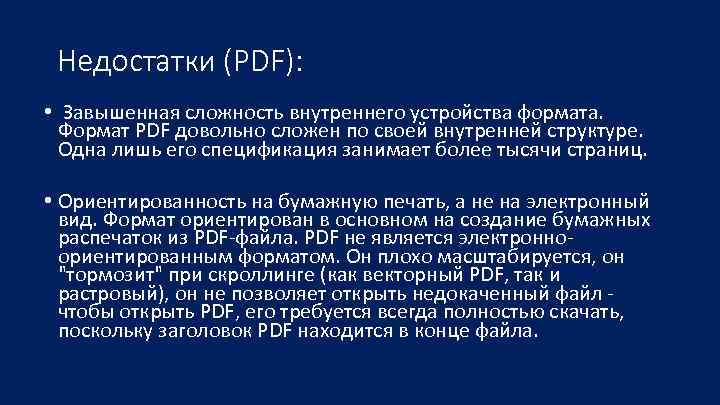 Недостатки (PDF):

• Завышенная сложность внутреннего устройства формата. Формат PDF довольно сложен по своей внутренней структуре. Одна лишь его спецификация занимает более тысячи страниц.

• Ориентированность на бумажную печать, а не на электронный вид. Формат ориентирован в основном на создание бумажных распечаток из PDF-файла. PDF не является электронно-ориентированным форматом. Он плохо масштабируется, он "тормозит" при скроллинге (как векторный PDF, так и растровый), он не позволяет открыть недокаченный файл - чтобы открыть PDF, его требуется всегда полностью скачать, поскольку заголовок PDF находится в конце файла.